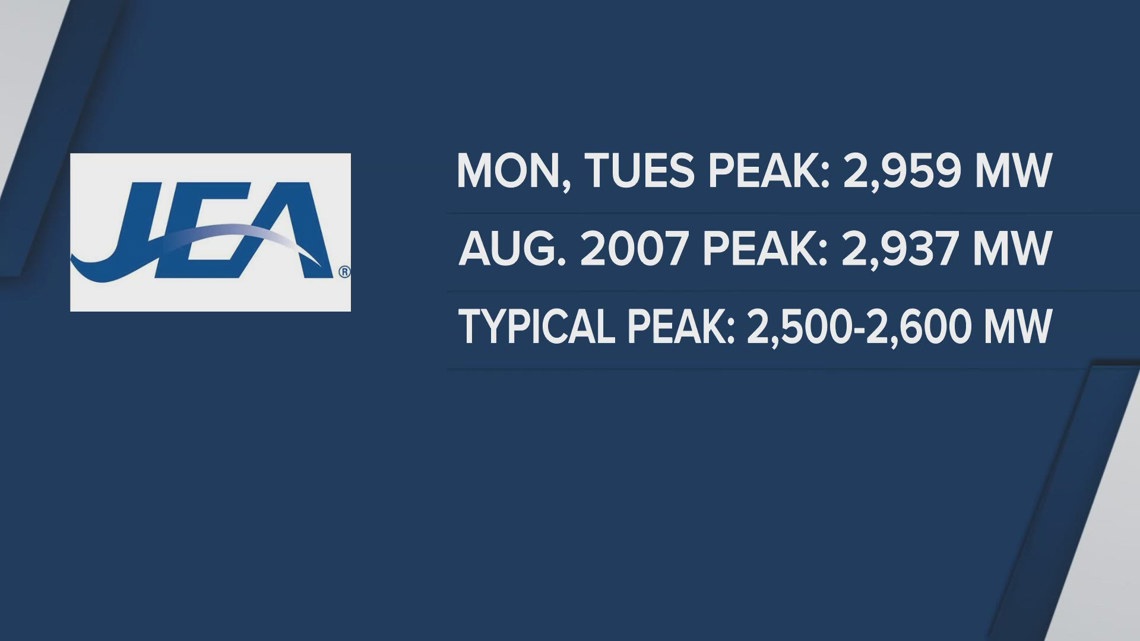 JEA®

MON, TUES PEAK: 2,959 MW

AUG. 2007 PEAK: 2,937 MW

TYPICAL PEAK: 2,500-2,600 MW